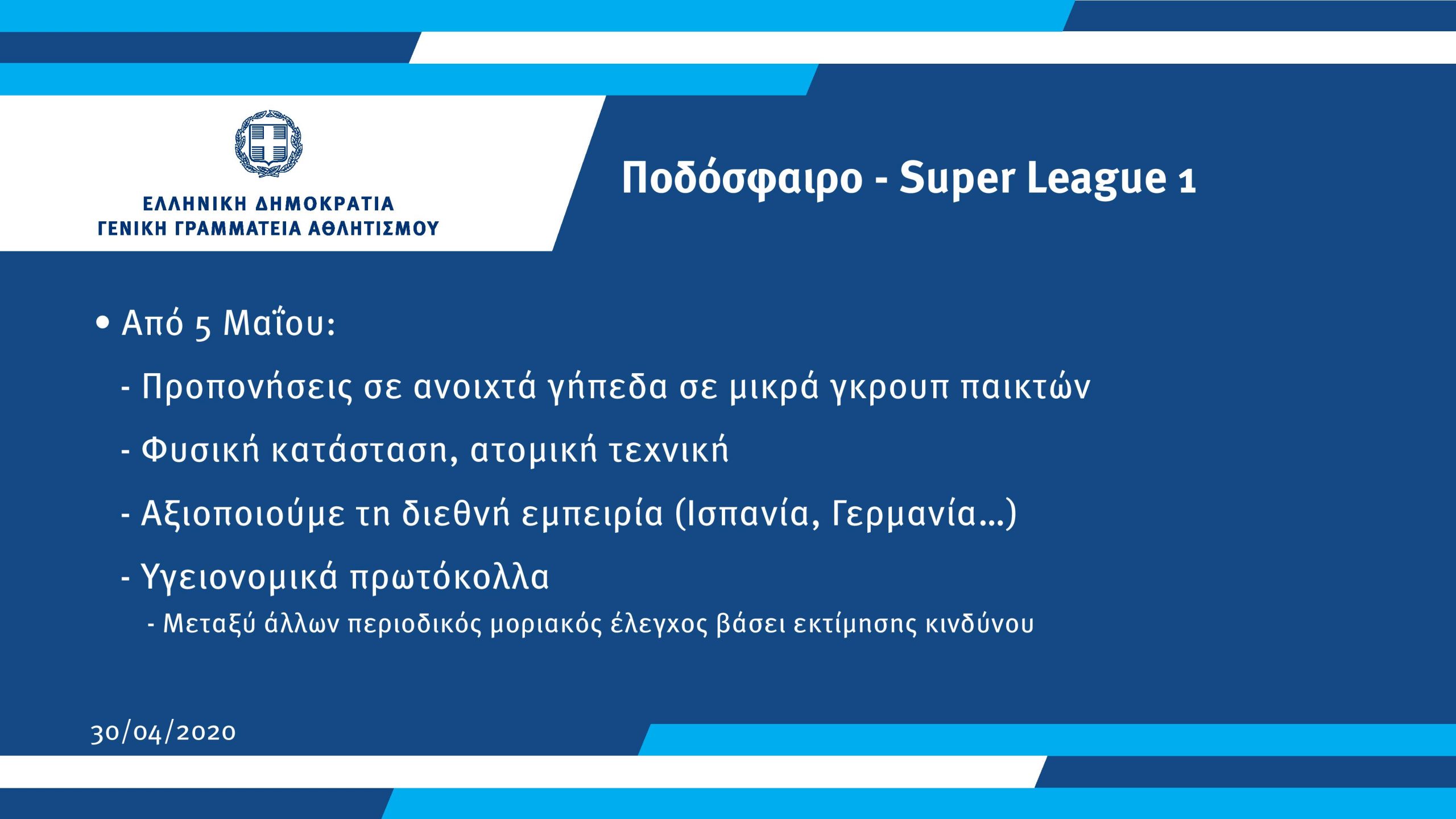 ΕΛΛΗΝΙΚΗ ΔΗΜΟΚΡΑΤΙΑ
ΓΕΝΙΚΗ ΓΡΑΜΜΑΤΕΙΑ ΑΘΛΗΤΙΣΜΟΥ

Ποδόσφαιρο - Super League 1

• Από 5 Μαΐου:

- Προπονήσεις σε ανοιχτά γήπεδα σε μικρά γκρουπ παικτών

- Φυσική κατάσταση, ατομική τεχνική

- Αξιοποιούμε τη διεθνή εμπειρία (Ισπανία, Γερμανία...)

- Υγειονομικά πρωτόκολλα

- Μεταξύ άλλων περιοδικός μοριακός έλεγχος βάσει εκτίμησης κινδύνου

30/04/2020